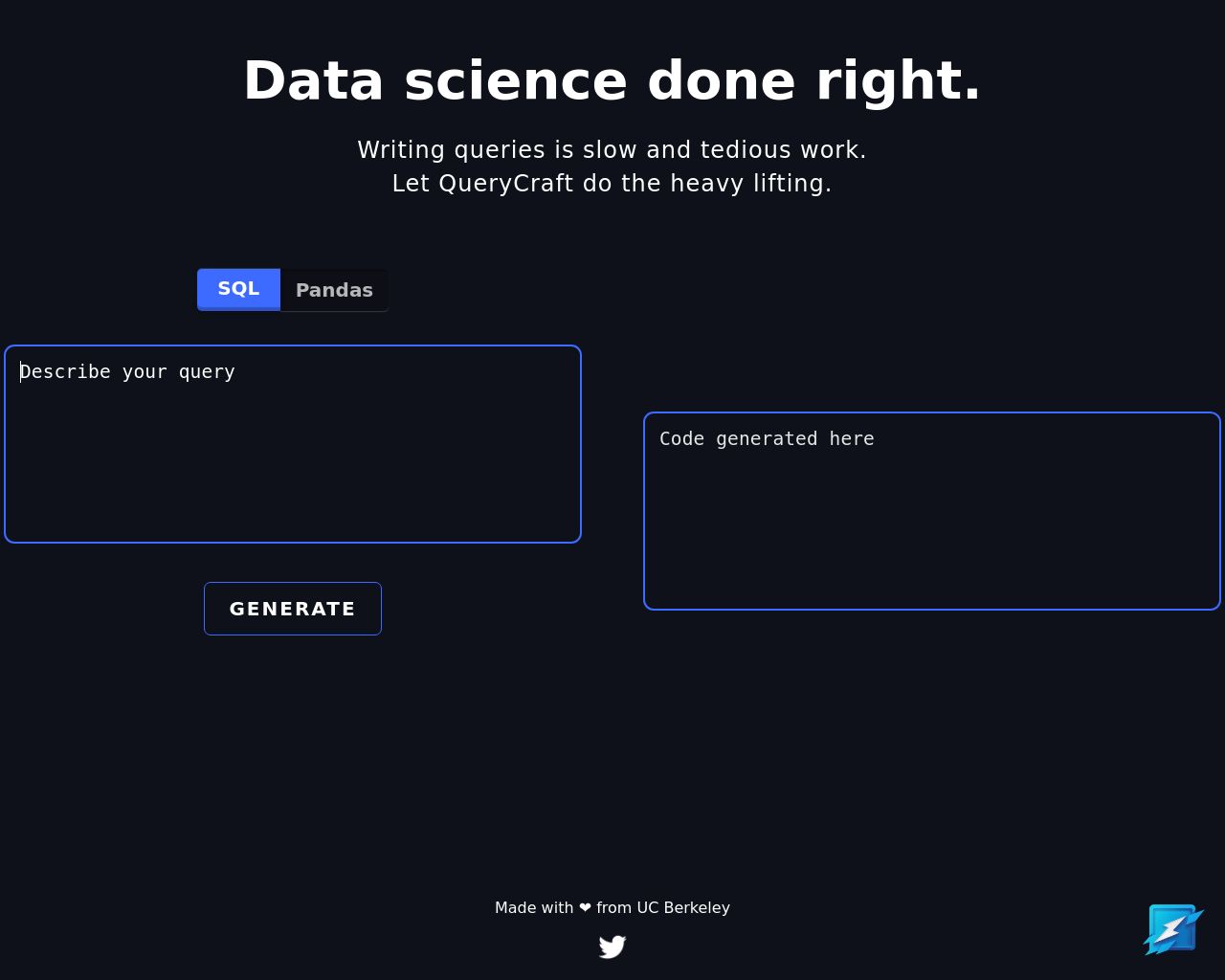 Data science done right.

Writing queries is slow and tedious work.
Let QueryCraft do the heavy lifting.

SQL Pandas

Describe your query

GENERATE

Code generated here

Made with ❤ from UC Berkeley